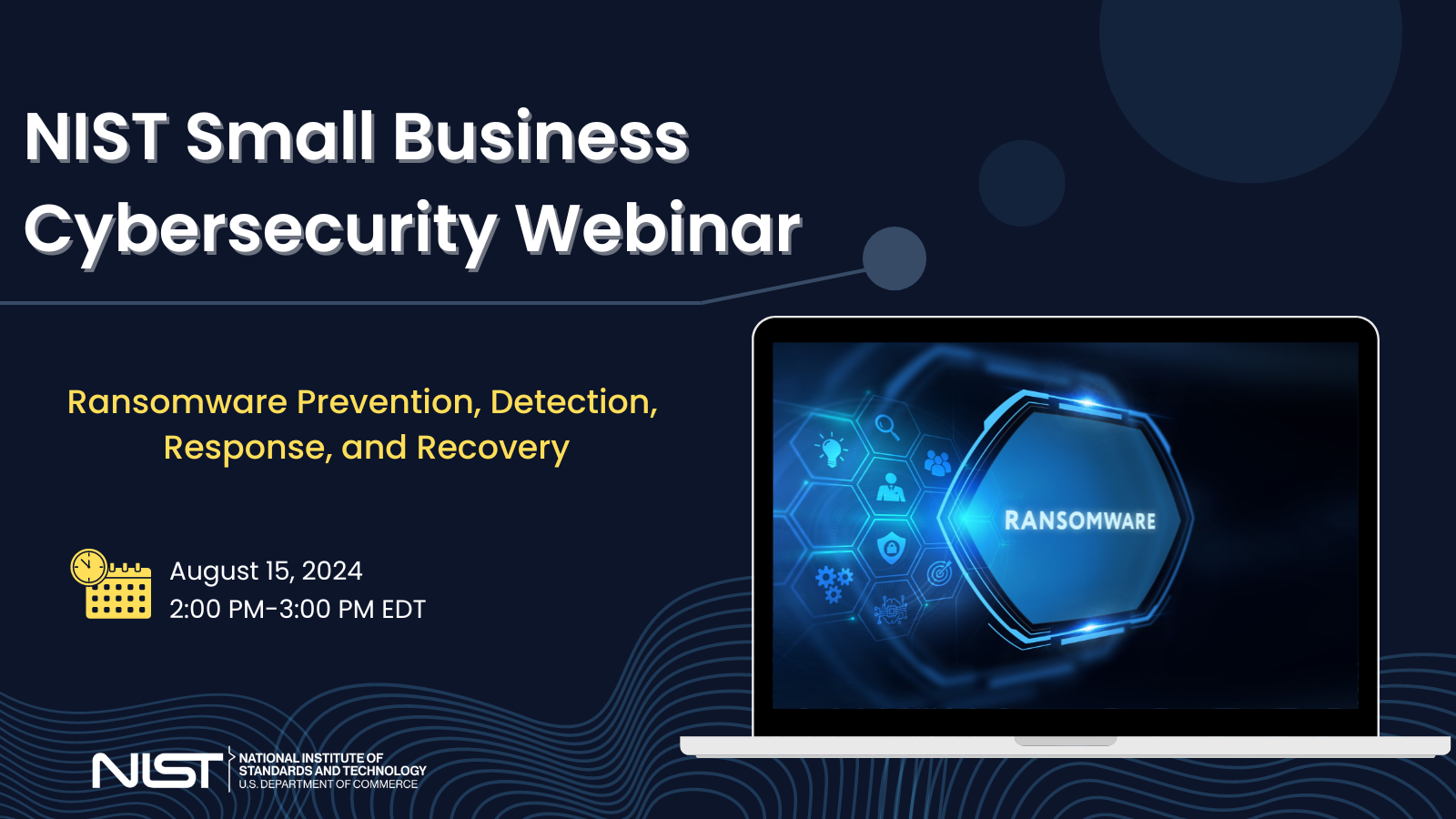 NIST Small Business Cybersecurity Webinar

Ransomware Prevention, Detection, Response, and Recovery

August 15, 2024
2:00 PM-3:00 PM EDT

RANSOMWARE

NIST NATIONAL INSTITUTE OF STANDARDS AND TECHNOLOGY
U.S. DEPARTMENT OF COMMERCE